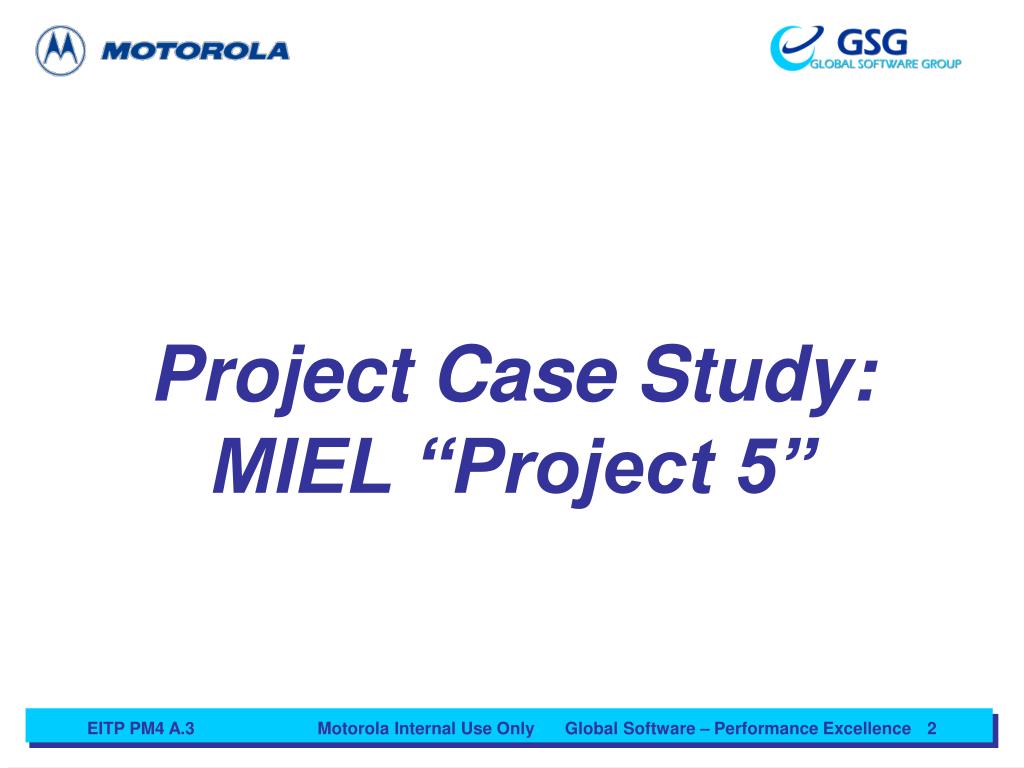 MOTOROLA

GSG
GLOBAL SOFTWARE GROUP

Project Case Study:
MIEL “Project 5”

EITP PM4 A.3 Motorola Internal Use Only Global Software – Performance Excellence 2